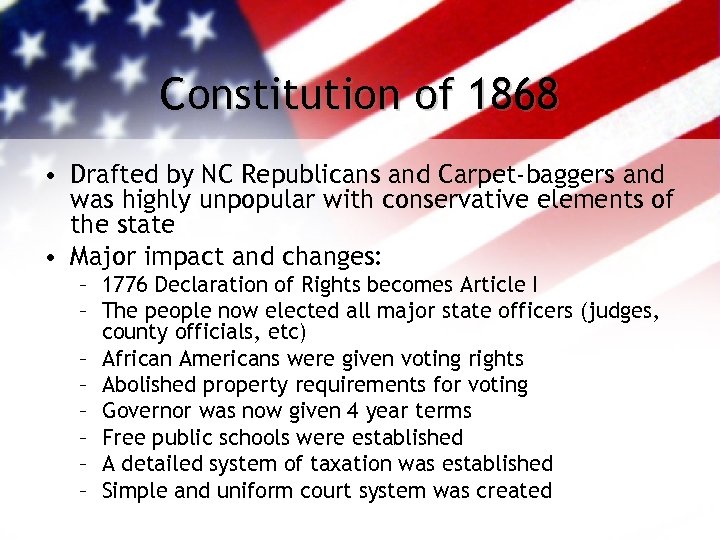 Constitution of 1868

• Drafted by NC Republicans and Carpet-baggers and was highly unpopular with conservative elements of the state

• Major impact and changes:
– 1776 Declaration of Rights becomes Article I
– The people now elected all major state officers (judges, county officials, etc)
– African Americans were given voting rights
– Abolished property requirements for voting
– Governor was now given 4 year terms
– Free public schools were established
– A detailed system of taxation was established
– Simple and uniform court system was created